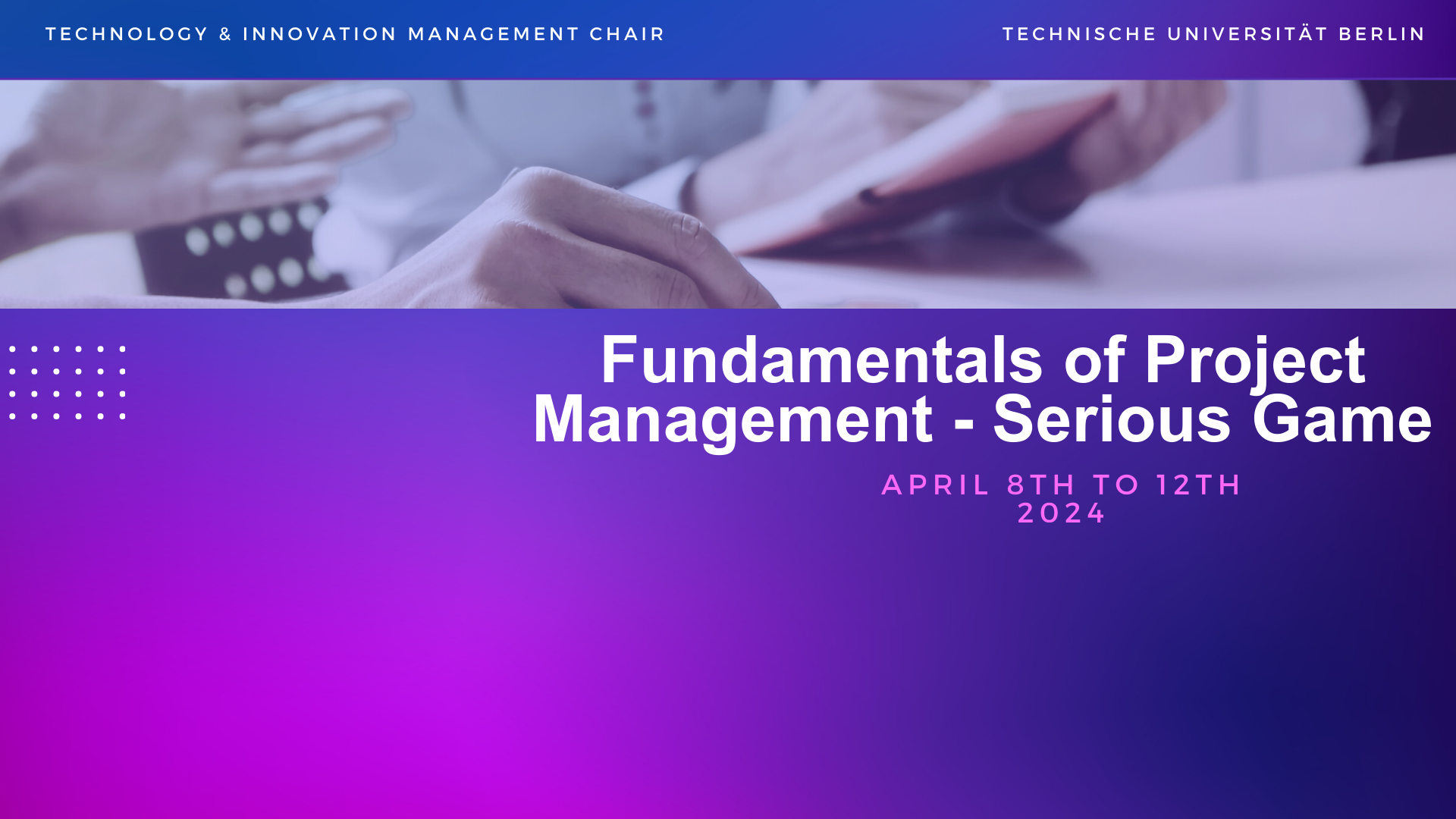 TECHNOLOGY & INNOVATION MANAGEMENT CHAIR

TECHNISCHE UNIVERSITÄT BERLIN

Fundamentals of Project Management - Serious Game

APRIL 8TH TO 12TH 2024